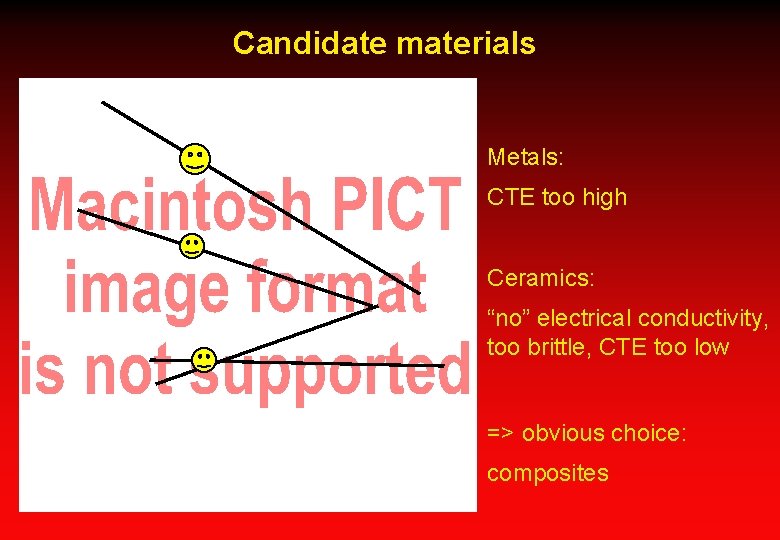 Candidate materials

Macintosh PICT image format is not supported

Metals:

CTE too high

Ceramics:

“no” electrical conductivity, too brittle, CTE too low

=> obvious choice:

composites